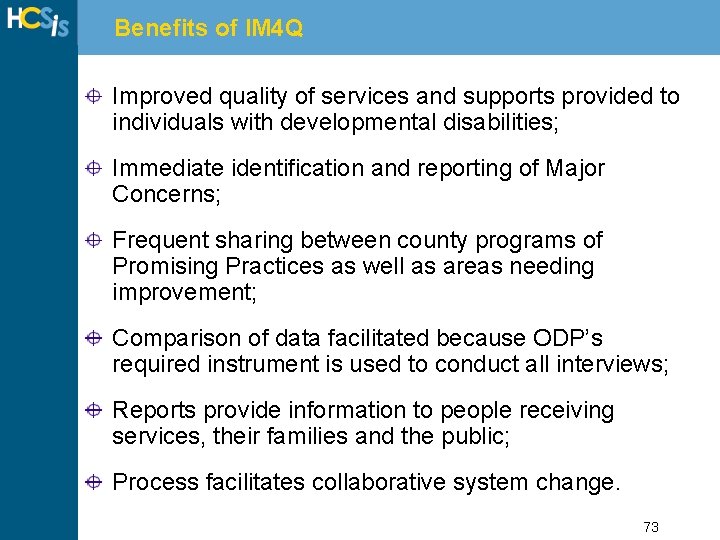 HCSis

Benefits of IM4Q

Improved quality of services and supports provided to individuals with developmental disabilities;

Immediate identification and reporting of Major Concerns;

Frequent sharing between county programs of Promising Practices as well as areas needing improvement;

Comparison of data facilitated because ODP's required instrument is used to conduct all interviews;

Reports provide information to people receiving services, their families and the public;

Process facilitates collaborative system change.

73